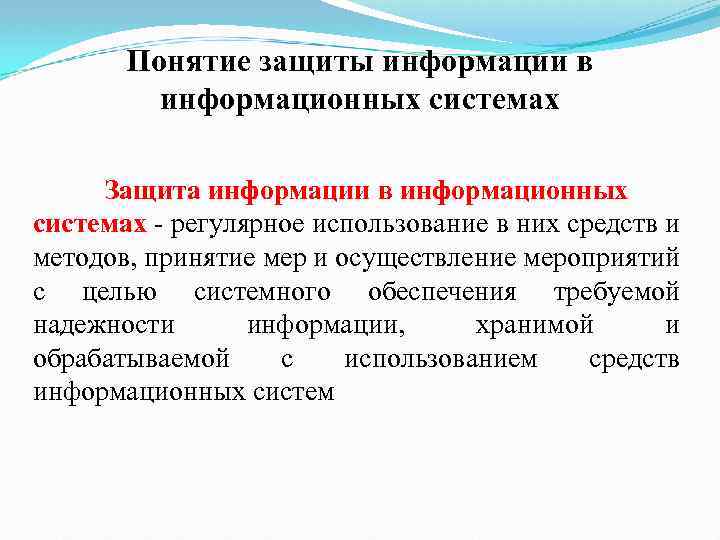 Понятие защиты информации в информационных системах

Защита информации в информационных системах - регулярное использование в них средств и методов, принятие мер и осуществление мероприятий с целью системного обеспечения требуемой надежности информации, хранимой и обрабатываемой с использованием средств информационных систем